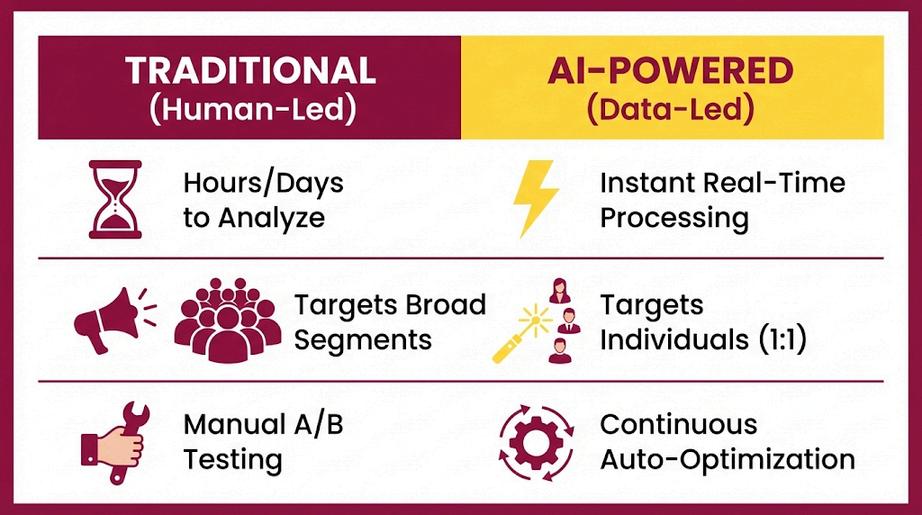 | TRADITIONAL (Human-Led) | AI-POWERED (Data-Led) |
|---|---|
| Hours/Days to Analyze | Instant Real-Time Processing |
| Targets Broad Segments | Targets Individuals (1:1) |
| Manual A/B Testing | Continuous Auto-Optimization |